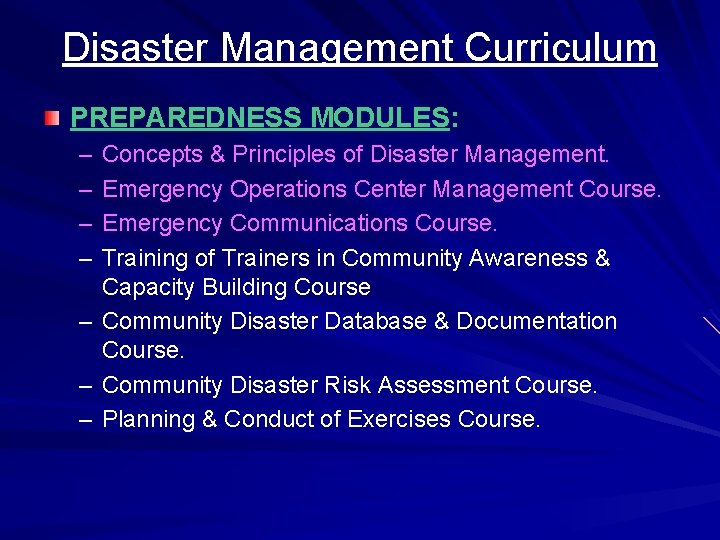 Disaster Management Curriculum

PREPAREDNESS MODULES:
– Concepts & Principles of Disaster Management.
– Emergency Operations Center Management Course.
– Emergency Communications Course.
– Training of Trainers in Community Awareness & Capacity Building Course
– Community Disaster Database & Documentation Course.
– Community Disaster Risk Assessment Course.
– Planning & Conduct of Exercises Course.